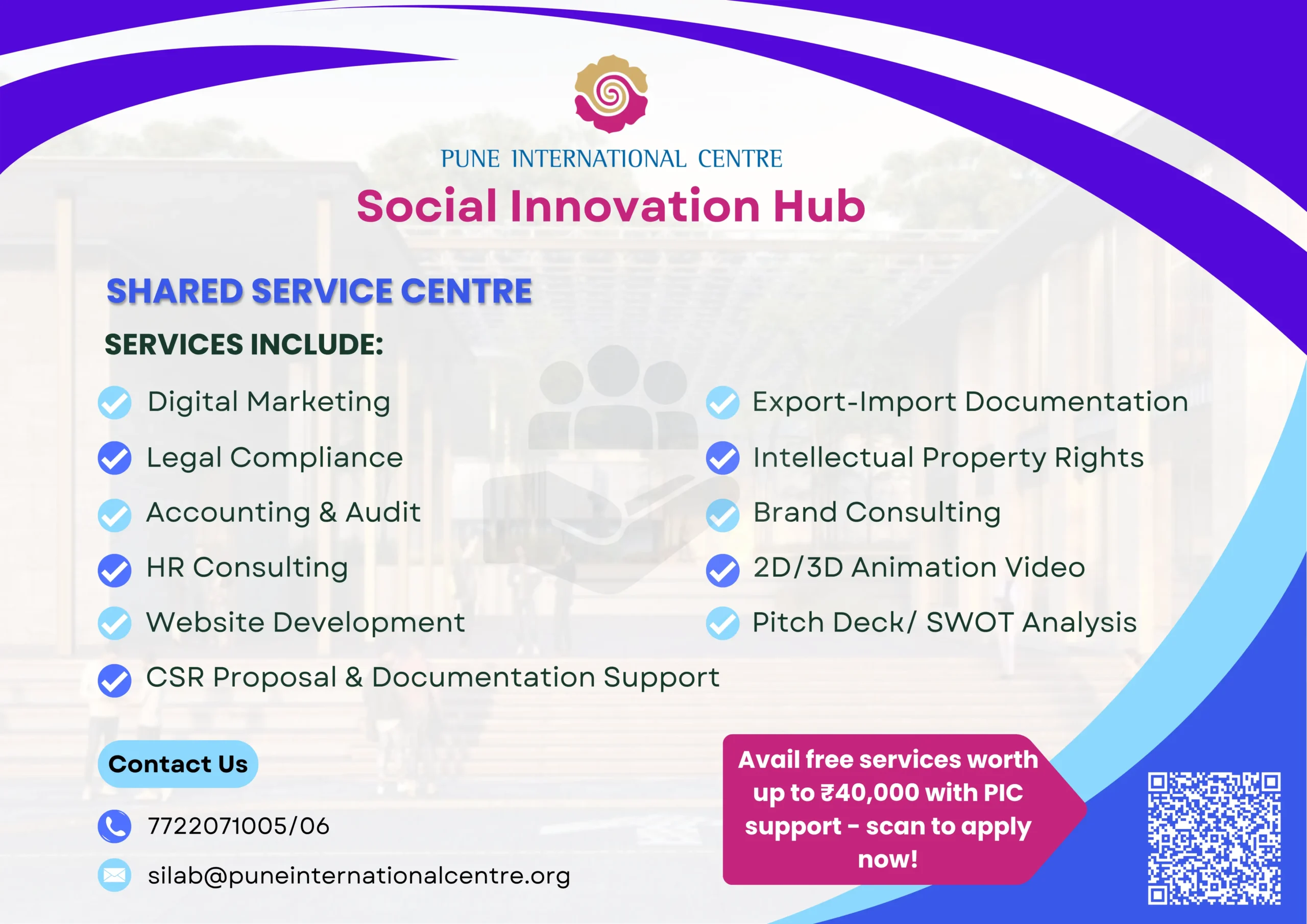 PUNE INTERNATIONAL CENTRE

Social Innovation Hub

SHARED SERVICE CENTRE

SERVICES INCLUDE:

Digital Marketing

Legal Compliance

Accounting & Audit

HR Consulting

Website Development

CSR Proposal & Documentation Support

Export-Import Documentation

Intellectual Property Rights

Brand Consulting

2D/3D Animation Video

Pitch Deck/ SWOT Analysis

Contact Us

7722071005/06

silab@puneinternationalcentre.org

Avail free services worth up to ₹40,000 with PIC support - scan to apply now!